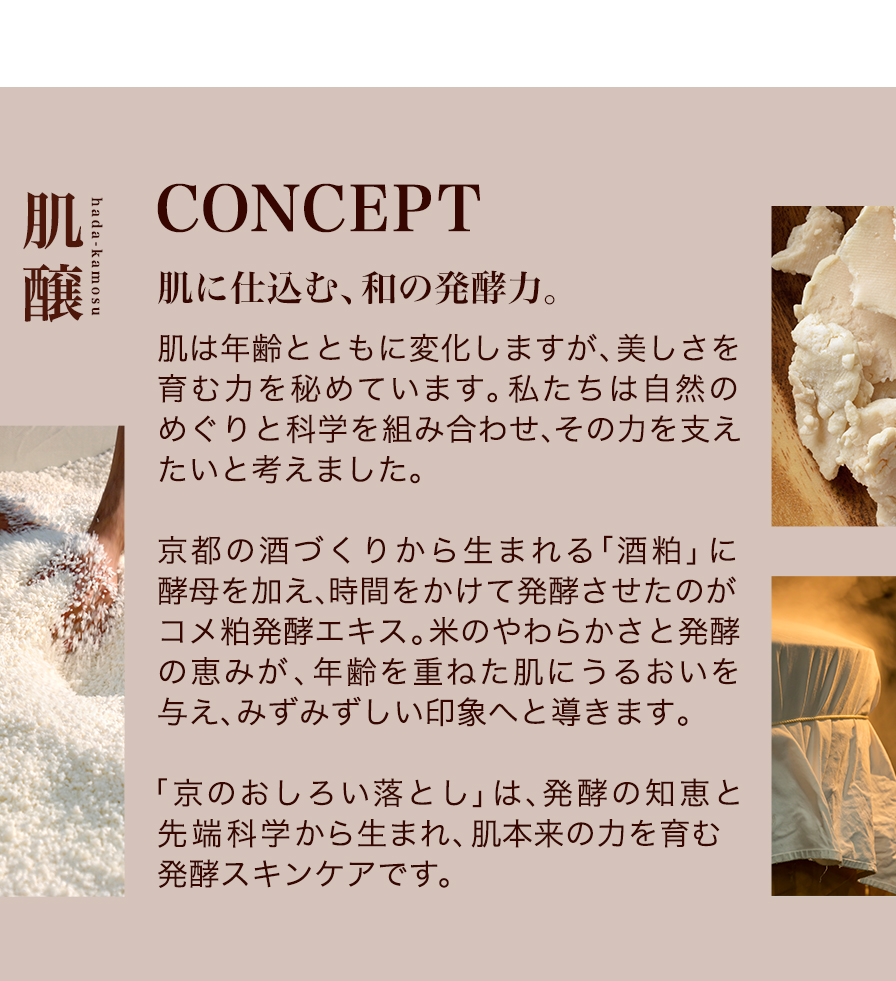 肌醸

hada-kamosu

CONCEPT

肌に仕込む、和の発酵力。

肌は年齢とともに変化しますが、美しさを育む力を秘めています。私たちは自然のめぐりと科学を組み合わせ、その力を支えたいと考えました。

京都の酒づくりから生まれる「酒粕」に酵母を加え、時間をかけて発酵させたのがコメ粕発酵エキス。米のやわらかさと発酵の恵みが、年齢を重ねた肌にうるおいを与え、みずみずしい印象へと導きます。

「京のおしろい落とし」は、発酵の知恵と先端科学から生まれ、肌本来の力を育む発酵スキンケアです。